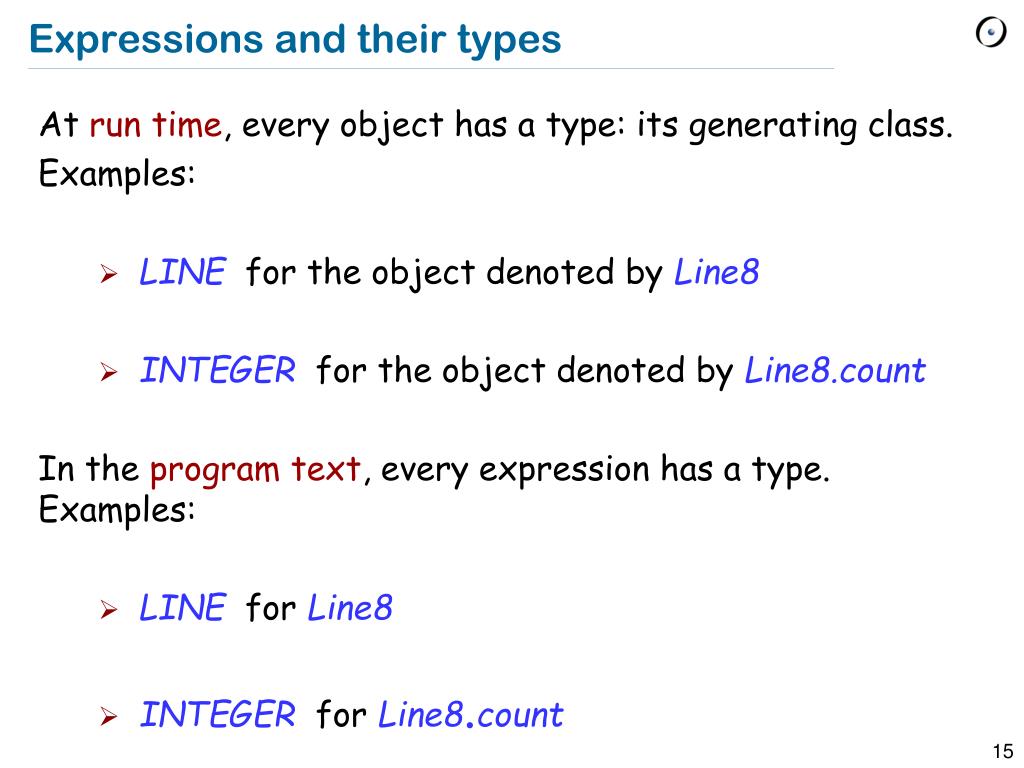 Expressions and their types

At run time, every object has a type: its generating class. Examples:

➢ LINE for the object denoted by Line8

➢ INTEGER for the object denoted by Line8.count

In the program text, every expression has a type. Examples:

➢ LINE for Line8

➢ INTEGER for Line8.count

15